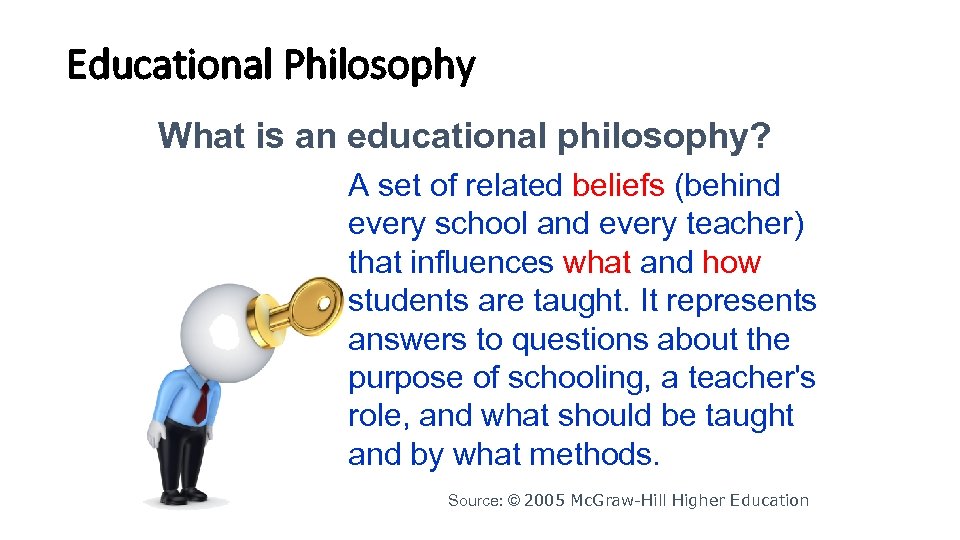 Educational Philosophy

What is an educational philosophy?

A set of related beliefs (behind every school and every teacher) that influences what and how students are taught. It represents answers to questions about the purpose of schooling, a teacher's role, and what should be taught and by what methods.

Source: © 2005 McGraw-Hill Higher Education